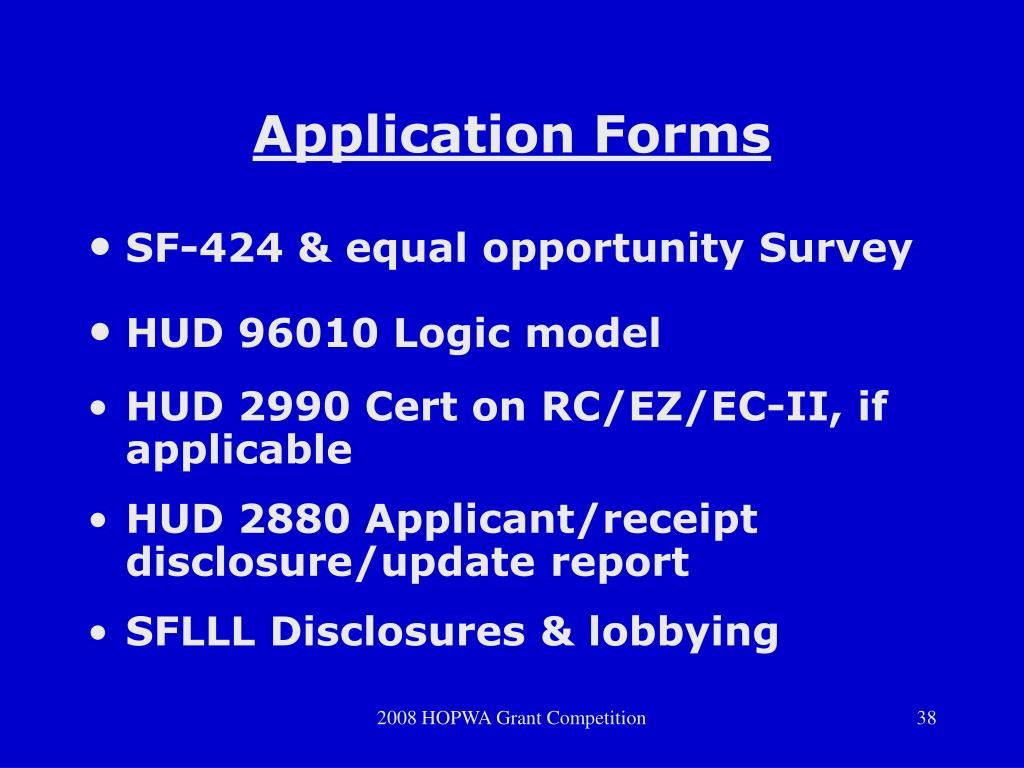 Application Forms

• SF-424 & equal opportunity Survey
• HUD 96010 Logic model
• HUD 2990 Cert on RC/EZ/EC-II, if applicable
• HUD 2880 Applicant/receipt disclosure/update report
• SFLLL Disclosures & lobbying

2008 HOPWA Grant Competition

38